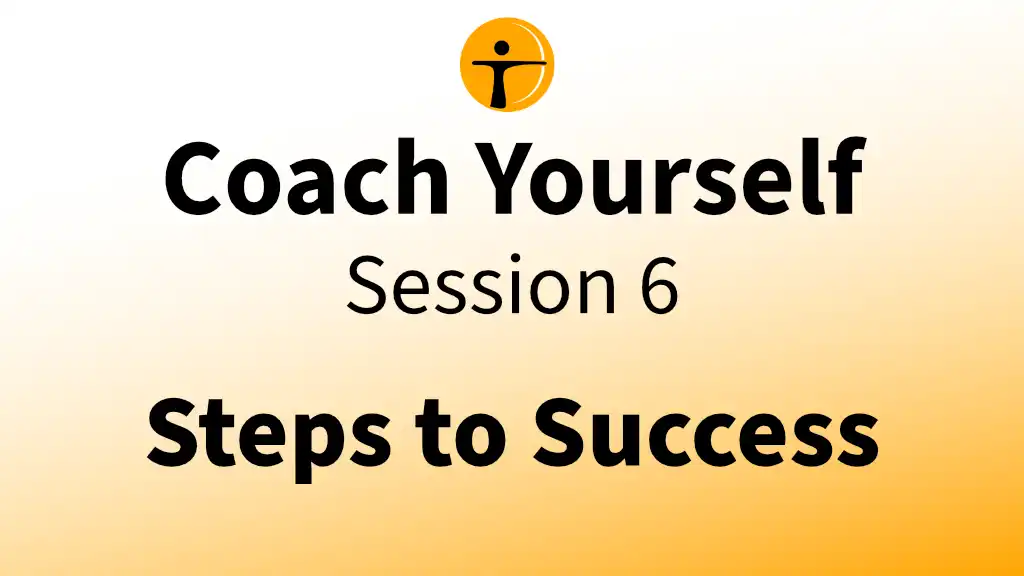 Coach Yourself

Session 6

Steps to Success